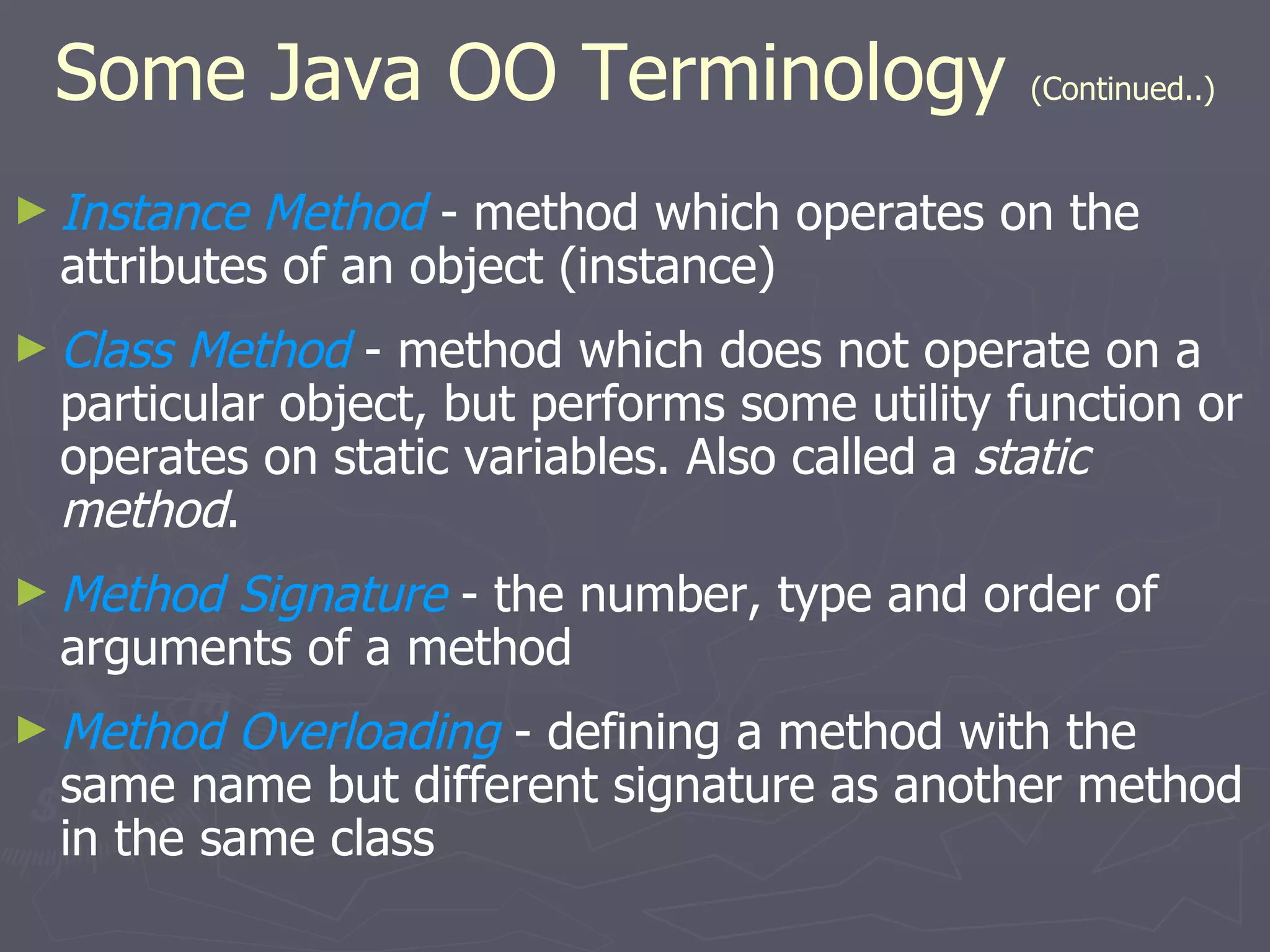 Some Java OO Terminology (Continued..)

► Instance Method - method which operates on the attributes of an object (instance)

► Class Method - method which does not operate on a particular object, but performs some utility function or operates on static variables. Also called a static method.

► Method Signature - the number, type and order of arguments of a method

► Method Overloading - defining a method with the same name but different signature as another method in the same class